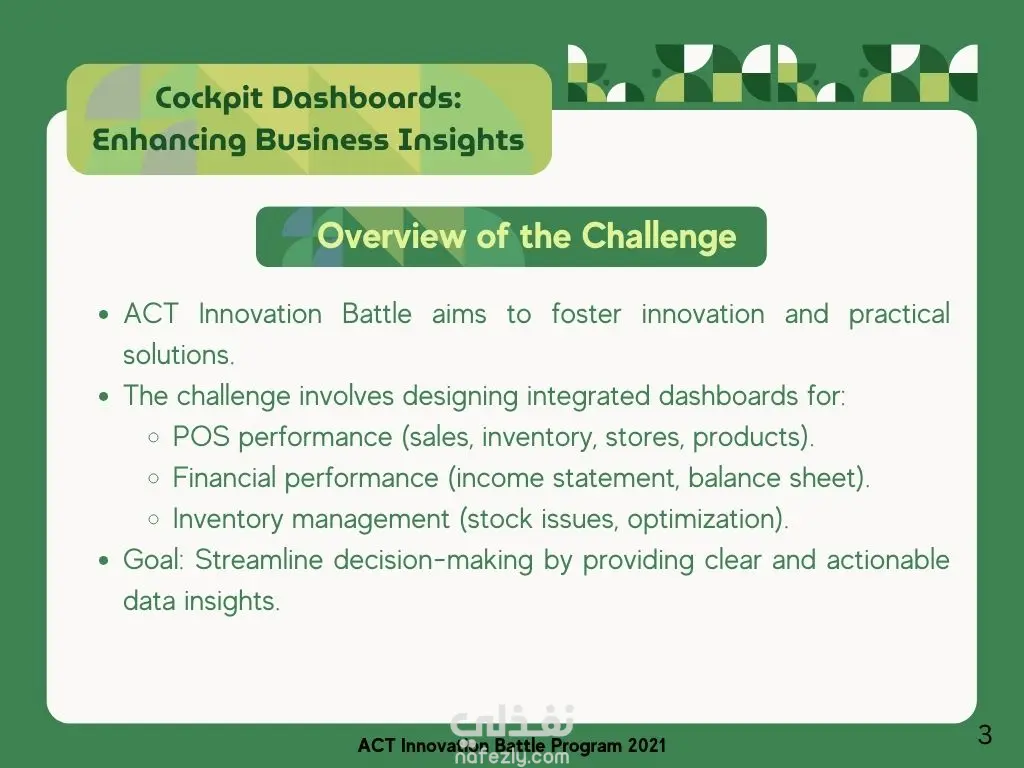 Cockpit Dashboards: Enhancing Business Insights

Overview of the Challenge

- ACT Innovation Battle aims to foster innovation and practical solutions.
- The challenge involves designing integrated dashboards for:
  - POS performance (sales, inventory, stores, products).
  - Financial performance (income statement, balance sheet).
  - Inventory management (stock issues, optimization).
- Goal: Streamline decision-making by providing clear and actionable data insights.

نفذلي
nafezly.com

ACT Innovation Battle Program 2021

3